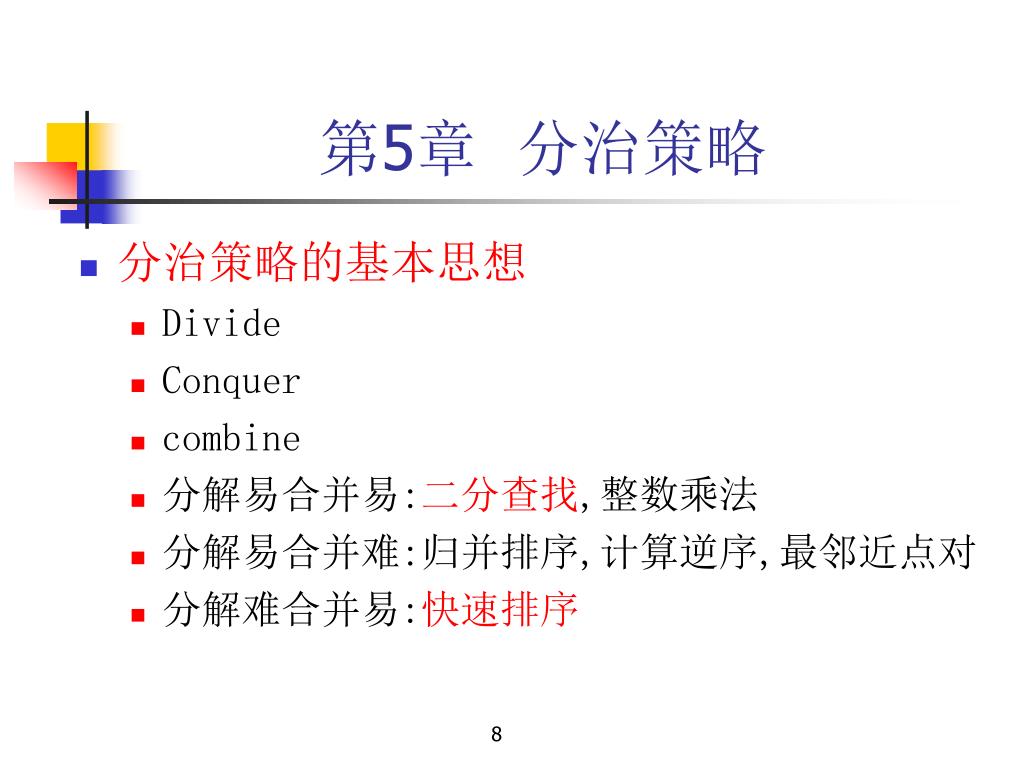 第5章 分治策略

分治策略的基本思想

Divide

Conquer

combine

分解易合并易:二分查找,整数乘法

分解易合并难:归并排序,计算逆序,最邻近点对

分解难合并易:快速排序

8